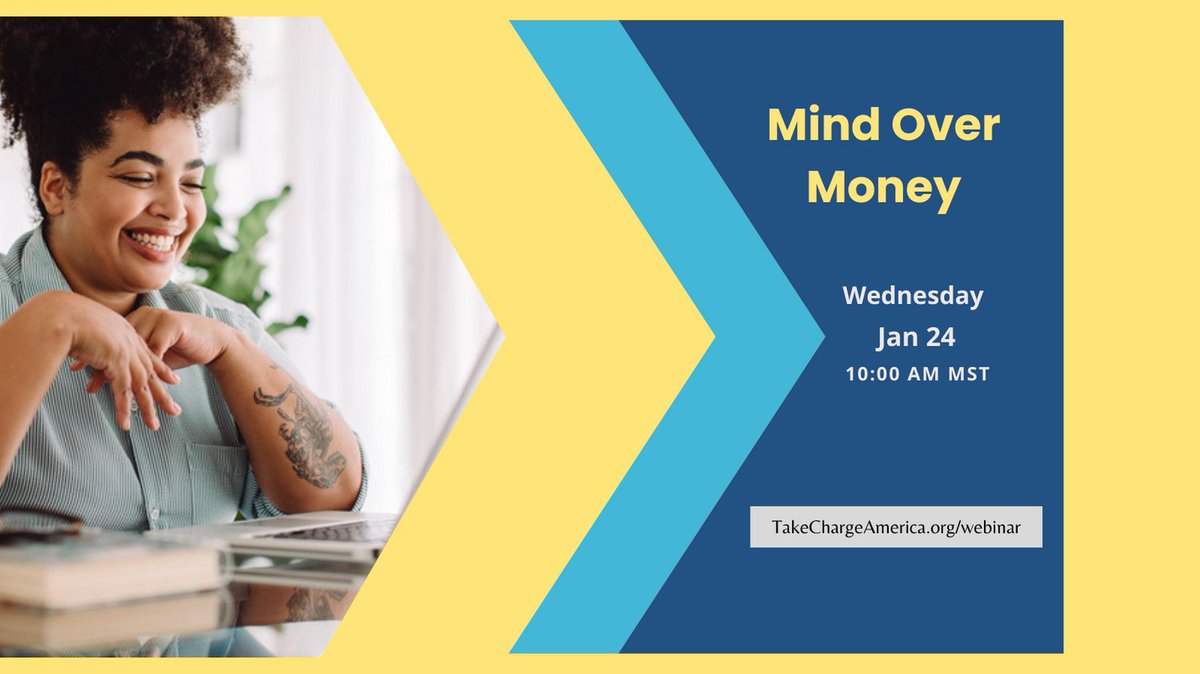 Mind Over Money

Wednesday
Jan 24
10:00 AM MST

TakeChargeAmerica.org/webinar